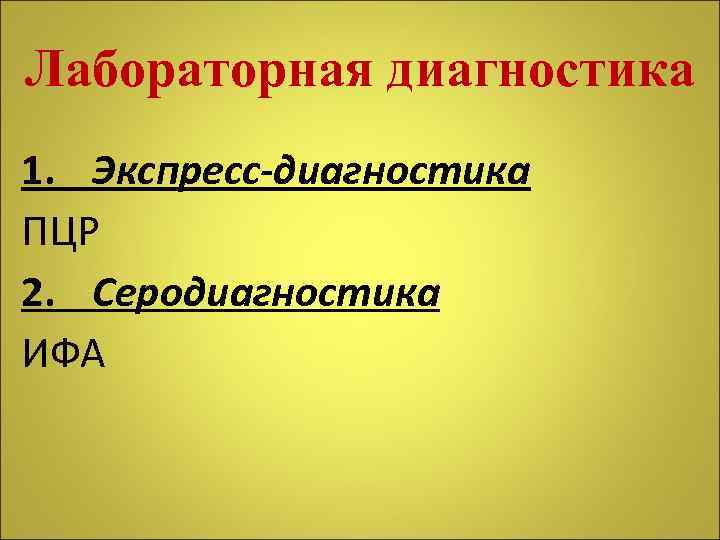 Лабораторная диагностика

1. Экспресс-диагностика

ПЦР

2. Серодиагностика

ИФА